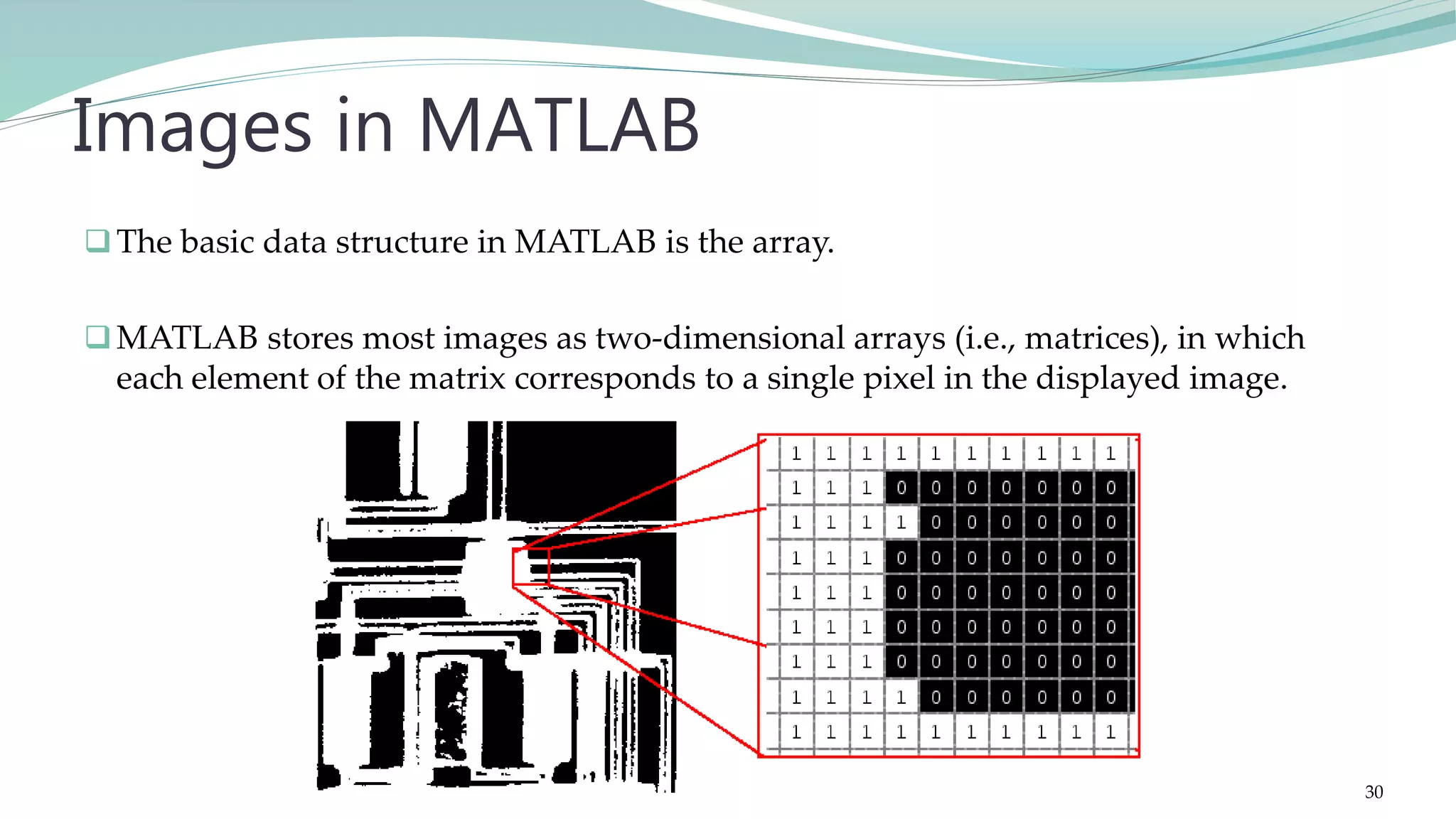 Images in MATLAB

❑ The basic data structure in MATLAB is the array.

❑ MATLAB stores most images as two-dimensional arrays (i.e., matrices), in which each element of the matrix corresponds to a single pixel in the displayed image.

| 1 | 1 | 1 | 1 | 1 | 1 | 1 | 1 | 1 | 1 |
|---|---|---|---|---|---|---|---|---|---|
| 1 | 1 | 1 | 0 | 0 | 0 | 0 | 0 | 0 | 0 |
| 1 | 1 | 1 | 1 | 0 | 0 | 0 | 0 | 0 | 0 |
| 1 | 1 | 1 | 0 | 0 | 0 | 0 | 0 | 0 | 0 |
| 1 | 1 | 1 | 0 | 0 | 0 | 0 | 0 | 0 | 0 |
| 1 | 1 | 1 | 0 | 0 | 0 | 0 | 0 | 0 | 0 |
| 1 | 1 | 1 | 0 | 0 | 0 | 0 | 0 | 0 | 0 |
| 1 | 1 | 1 | 1 | 0 | 0 | 0 | 0 | 0 | 0 |
| 1 | 1 | 1 | 1 | 1 | 1 | 1 | 1 | 1 | 1 |

30